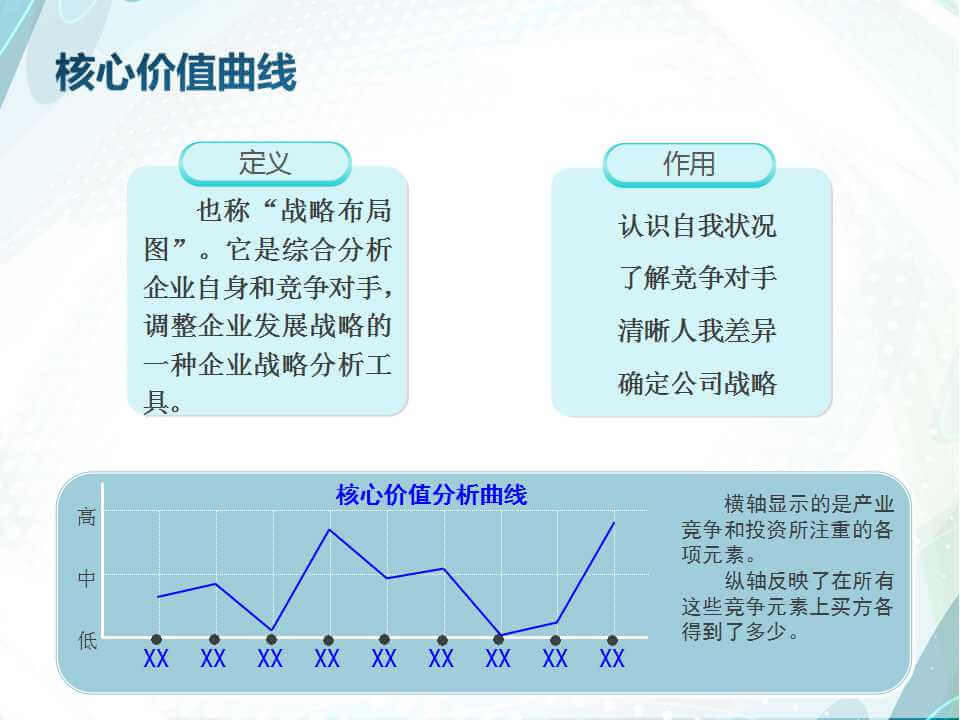 核心价值曲线

定义

也称“战略布局图”。它是综合分析企业自身和竞争对手，调整企业发展战略的一种企业战略分析工具。

作用

认识自我状况

了解竞争对手

清晰人我差异

确定公司战略

核心价值分析曲线

高

中

低

XX XX XX XX XX XX XX XX XX

横轴显示的是产业竞争和投资所注重的各项元素。

纵轴反映了在所有这些竞争元素上买方各得到了多少。